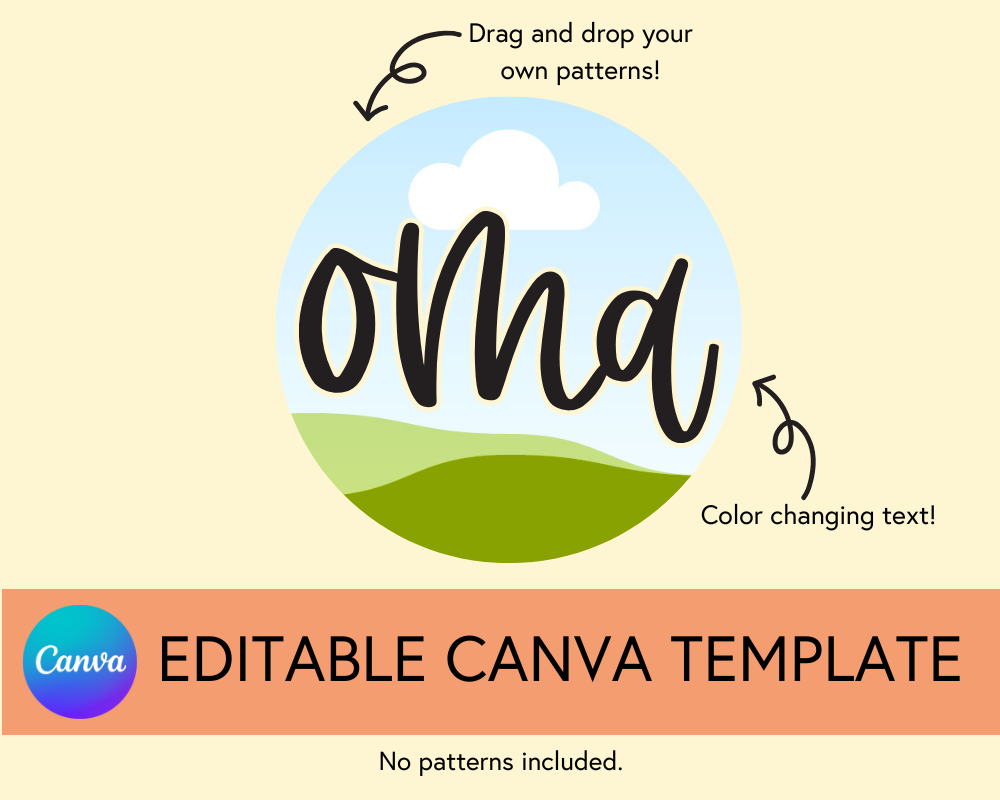 Drag and drop your own patterns!

oma

Color changing text!

Canva

EDITABLE CANVA TEMPLATE

No patterns included.